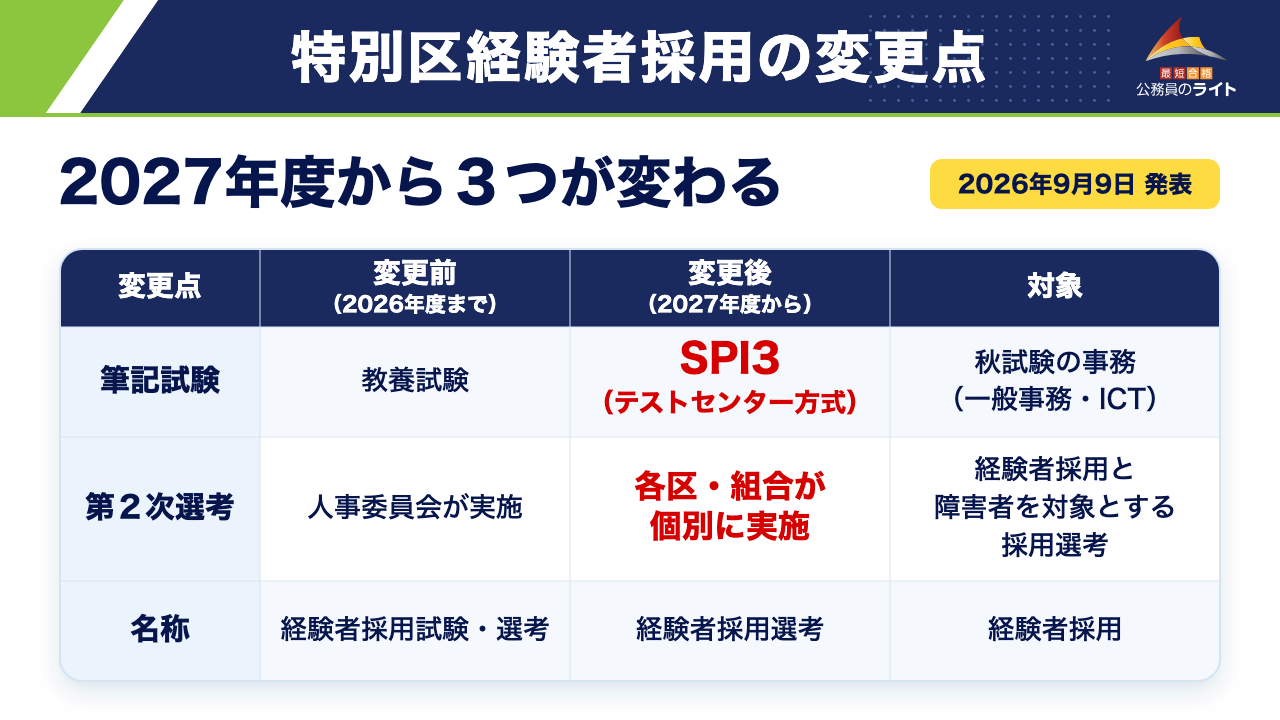 特別区経験者採用の変更点

最短合格
公務員のライト

2027年度から３つが変わる

2026年9月9日 発表

| 変更点 | 変更前（2026年度まで） | 変更後（2027年度から） | 対象 |
|---|---|---|---|
| 筆記試験 | 教養試験 | SPI3（テストセンター方式） | 秋試験の事務（一般事務・ICT） |
| 第２次選考 | 人事委員会が実施 | 各区・組合が個別に実施 | 経験者採用と障害者を対象とする採用選考 |
| 名称 | 経験者採用試験・選考 | 経験者採用選考 | 経験者採用 |